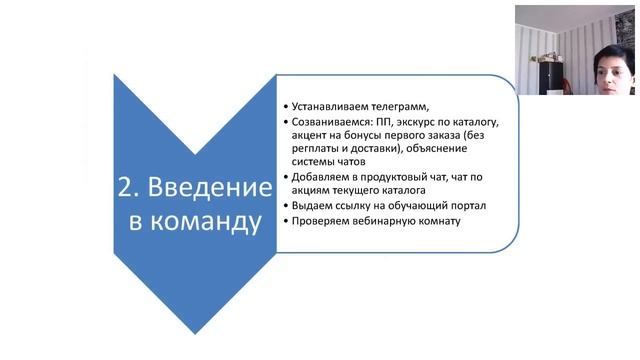 2. Введение в команду

• Устанавливаем телеграмм,
• Созваниваемся: ПП, экскурс по каталогу, акцент на бонусы первого заказа (без регплаты и доставки), объяснение системы чатов
• Добавляем в продуктовый чат, чат по акциям текущего каталога
• Выдаем ссылку на обучающий портал
• Проверяем вебинарную комнату